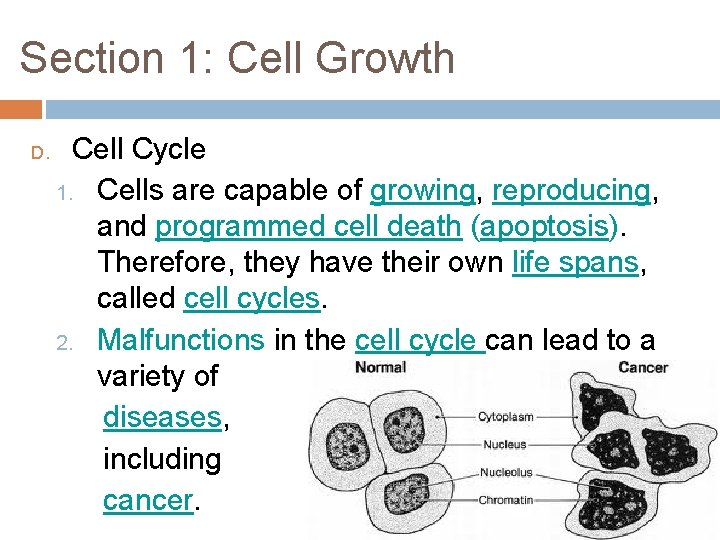 Section 1: Cell Growth

D. Cell Cycle

1. Cells are capable of growing, reproducing, and programmed cell death (apoptosis). Therefore, they have their own life spans, called cell cycles.

2. Malfunctions in the cell cycle can lead to a variety of diseases, including cancer.

Normal

Cancer

Cytoplasm

Nucleus

Nucleolus

Chromatin